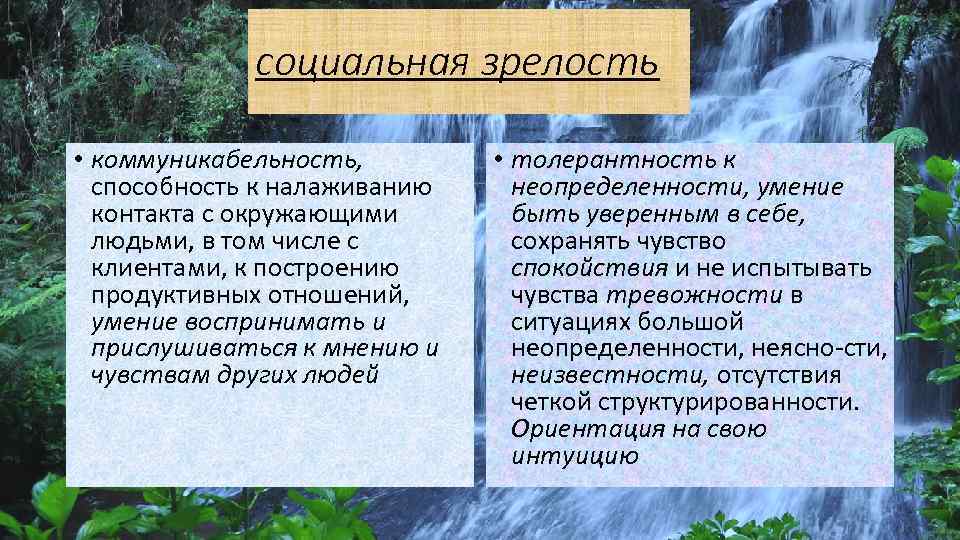 социальная зрелость

• коммуникабельность, способность к налаживанию контакта с окружающими людьми, в том числе с клиентами, к построению продуктивных отношений, умение воспринимать и прислушиваться к мнению и чувствам других людей

• толерантность к неопределенности, умение быть уверенным в себе, сохранять чувство спокойствия и не испытывать чувства тревожности в ситуациях большой неопределенности, неясно-сти, неизвестности, отсутствия четкой структурированности. Ориентация на свою интуицию